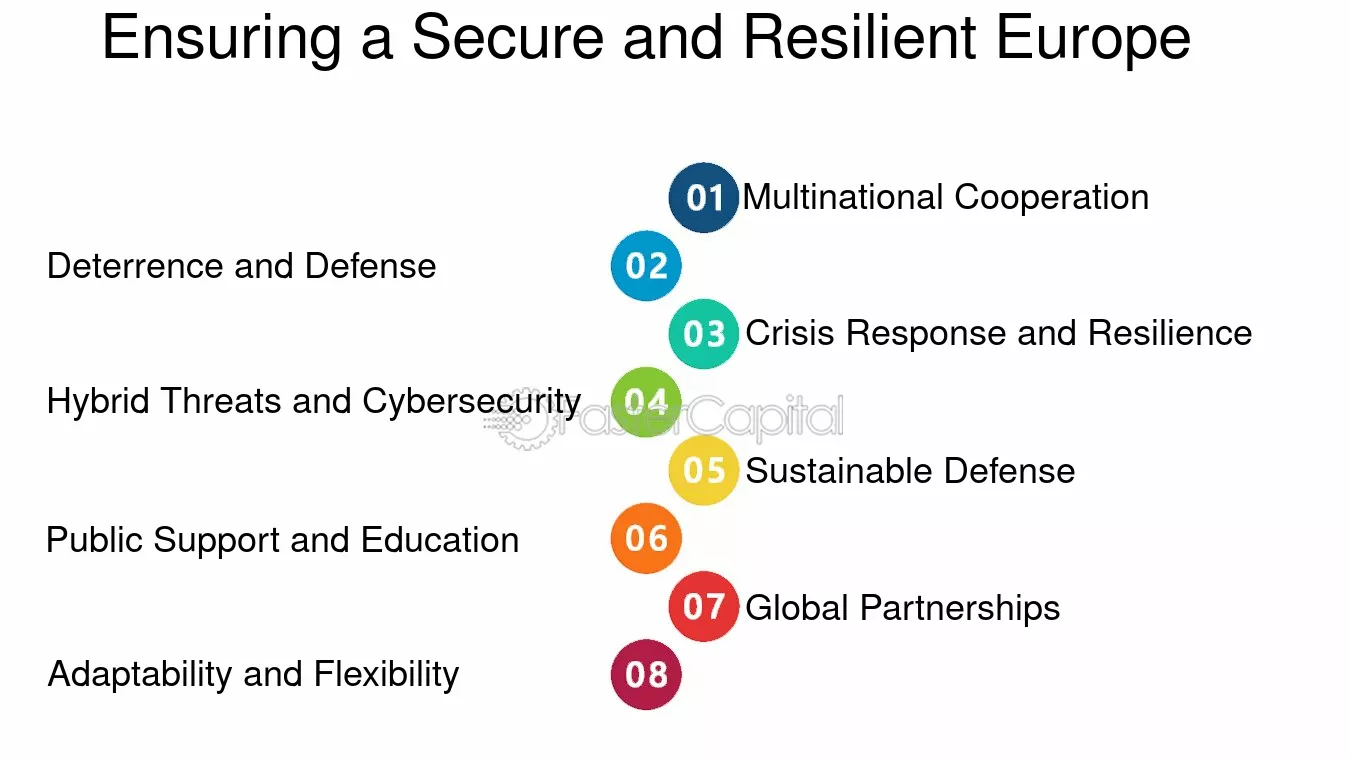 Ensuring a Secure and Resilient Europe

01 Multinational Cooperation

Deterrence and Defense 02

03 Crisis Response and Resilience

Hybrid Threats and Cybersecurity 04

FasterCapital

05 Sustainable Defense

Public Support and Education 06

07 Global Partnerships

Adaptability and Flexibility 08